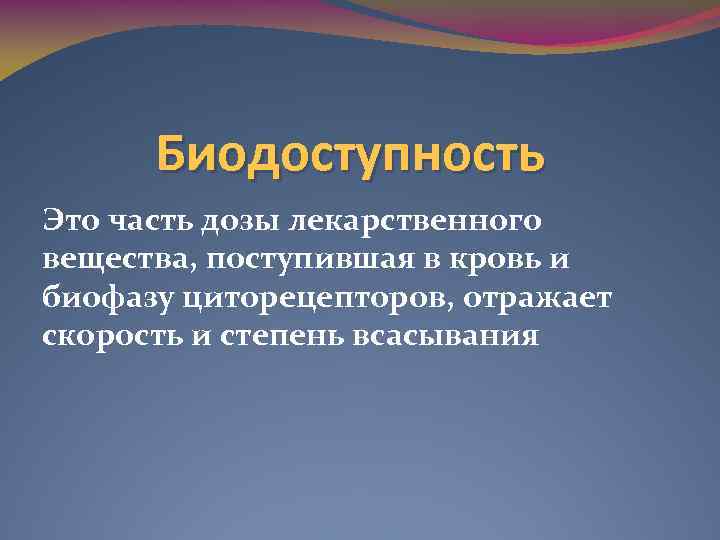 Биодоступность

Это часть дозы лекарственного вещества, поступившая в кровь и биофазу циторецепторов, отражает скорость и степень всасывания